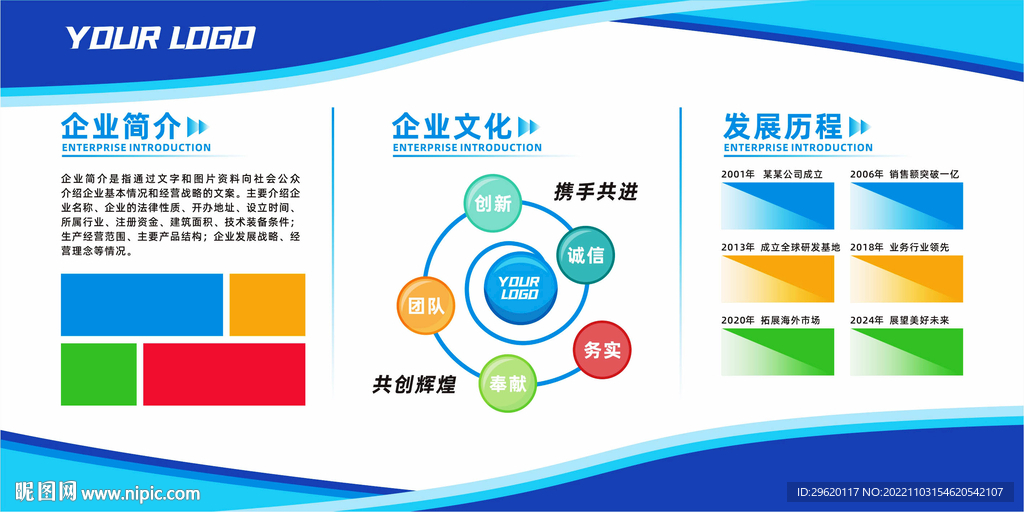 YOUR LOGO

企业简介
ENTERPRISE INTRODUCTION

企业简介是指通过文字和图片资料向社会公众介绍企业基本情况和经营战略的文案。主要介绍企业名称、企业的法律性质、开办地址、设立时间、所属行业、注册资金、建筑面积、技术装备条件；生产经营范围、主要产品结构；企业发展战略、经营理念等情况。

企业文化
ENTERPRISE INTRODUCTION

携手共进
创新
诚信
YOUR LOGO
团队
务实
奉献
共创辉煌

发展历程
ENTERPRISE INTRODUCTION

2001年 某某公司成立
2006年 销售额突破一亿
2013年 成立全球研发基地
2018年 业务行业领先
2020年 拓展海外市场
2024年 展望美好未来

昵图网 www.nipic.com
ID:29620117 NO:20221103154620542107